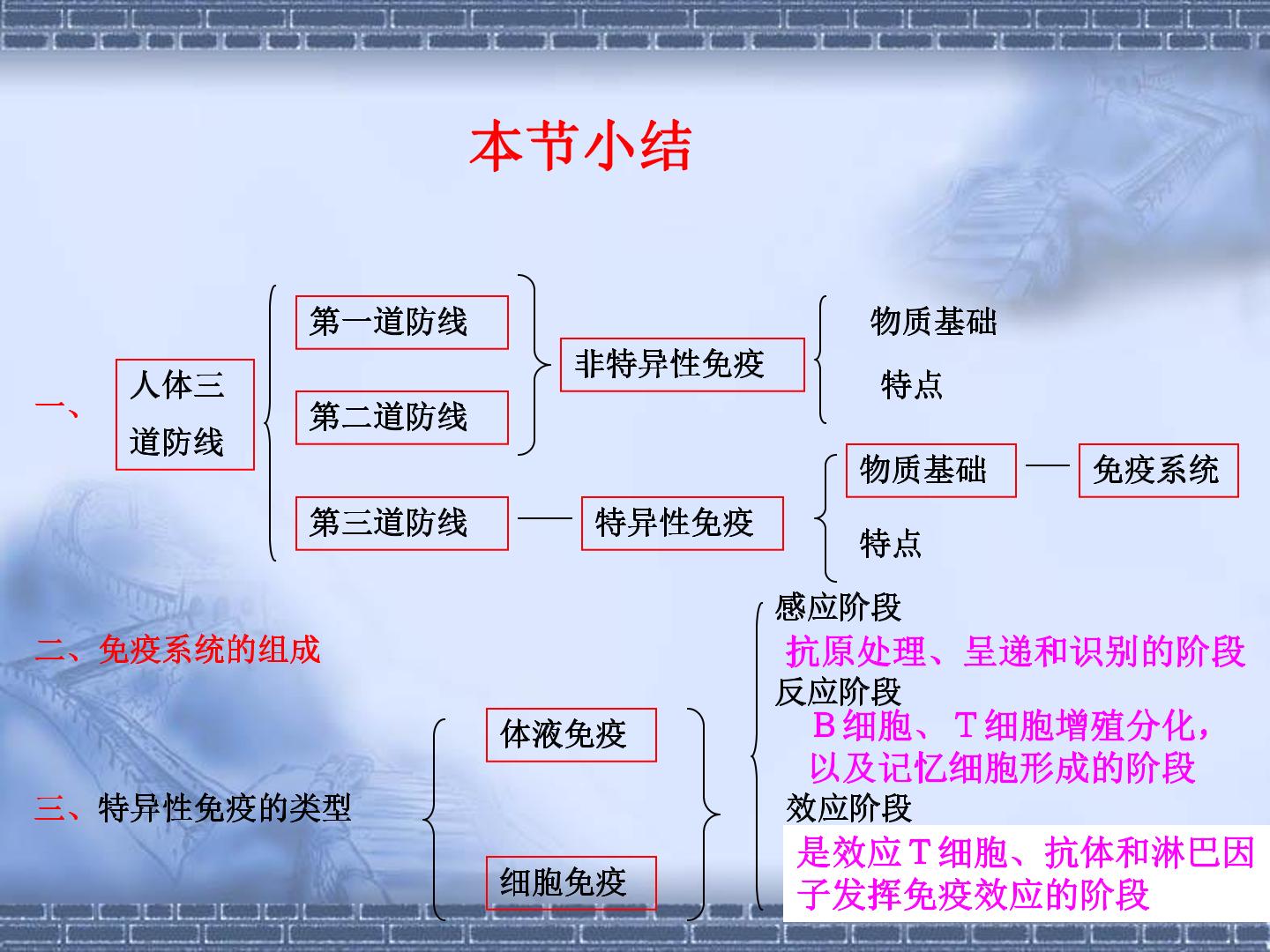 本节小结

一、

人体三道防线

第一道防线

第二道防线

非特异性免疫

物质基础

特点

第三道防线

特异性免疫

物质基础

免疫系统

特点

二、免疫系统的组成

三、特异性免疫的类型

体液免疫

细胞免疫

感应阶段

抗原处理、呈递和识别的阶段

反应阶段

B细胞、T细胞增殖分化，以及记忆细胞形成的阶段

效应阶段

是效应T细胞、抗体和淋巴因子发挥免疫效应的阶段